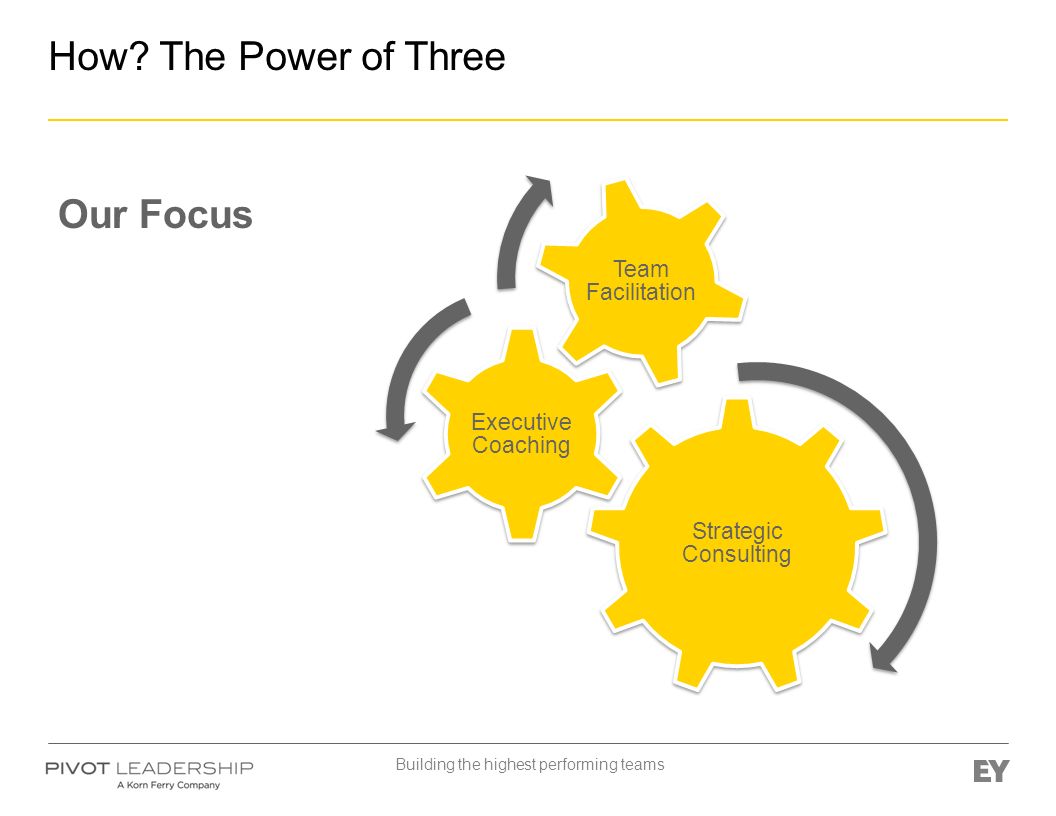 How? The Power of Three

Our Focus

Team Facilitation

Executive Coaching

Strategic Consulting

PIVOT LEADERSHIP
A Korn Ferry Company

Building the highest performing teams

EY